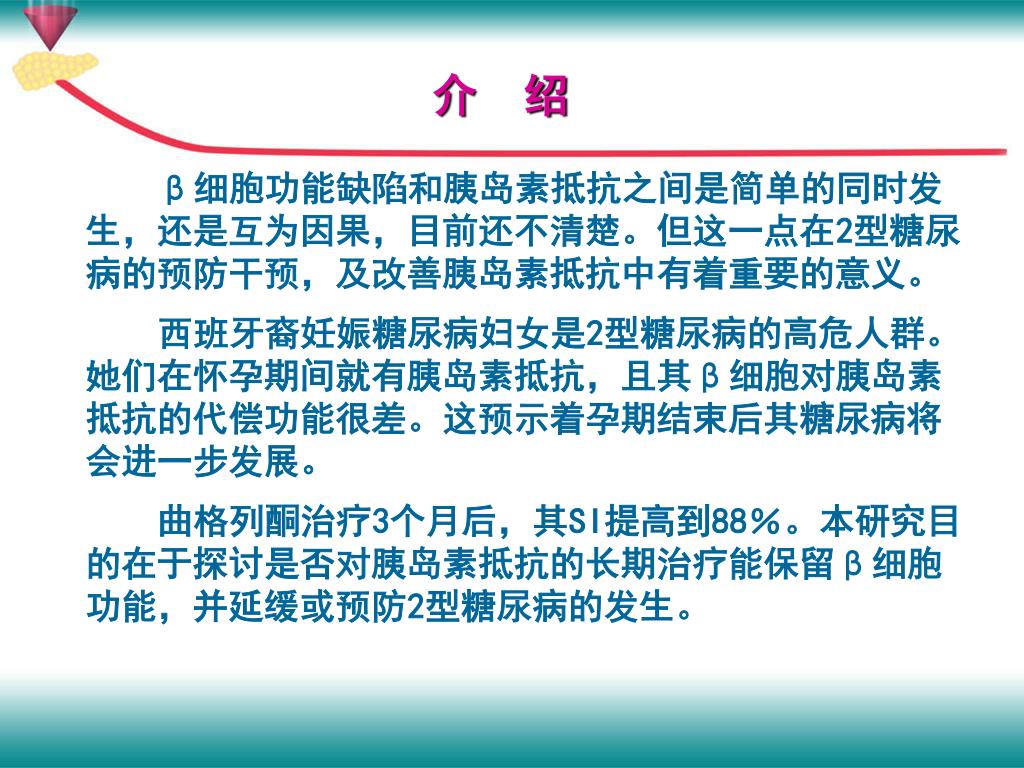 介　绍

β细胞功能缺陷和胰岛素抵抗之间是简单的同时发生，还是互为因果，目前还不清楚。但这一点在2型糖尿病的预防干预，及改善胰岛素抵抗中有着重要的意义。

西班牙裔妊娠糖尿病妇女是2型糖尿病的高危人群。她们在怀孕期间就有胰岛素抵抗，且其β细胞对胰岛素抵抗的代偿功能很差。这预示着孕期结束后其糖尿病将会进一步发展。

曲格列酮治疗3个月后，其SI提高到88％。本研究目的在于探讨是否对胰岛素抵抗的长期治疗能保留β细胞功能，并延缓或预防2型糖尿病的发生。